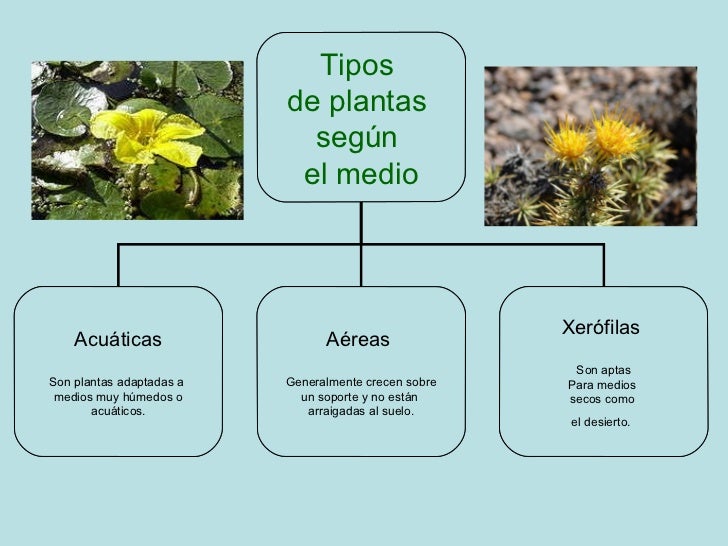 Tipos de plantas según el medio

Acuáticas

Son plantas adaptadas a medios muy húmedos o acuáticos.

Aéreas

Generalmente crecen sobre un soporte y no están arraigadas al suelo.

Xerófilas

Son aptas Para medios secos como

el desierto.